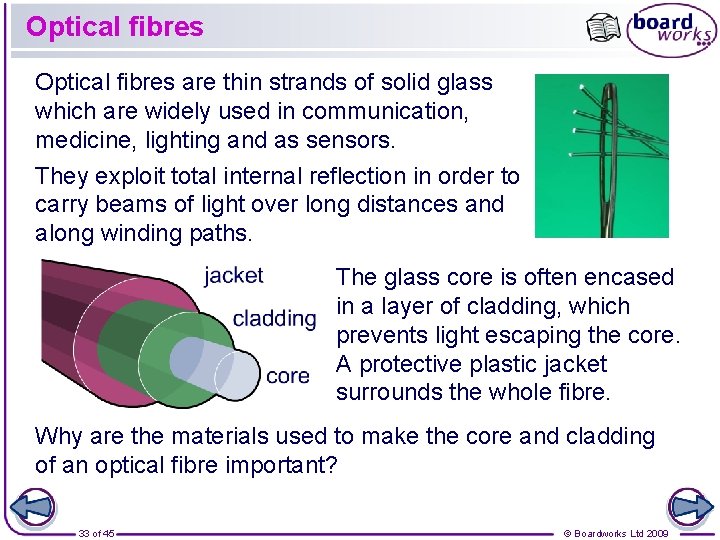 Optical fibres

board works

Optical fibres are thin strands of solid glass which are widely used in communication, medicine, lighting and as sensors.

They exploit total internal reflection in order to carry beams of light over long distances and along winding paths.

jacket

cladding

core

The glass core is often encased in a layer of cladding, which prevents light escaping the core. A protective plastic jacket surrounds the whole fibre.

Why are the materials used to make the core and cladding of an optical fibre important?

33 of 45

© Boardworks Ltd 2009